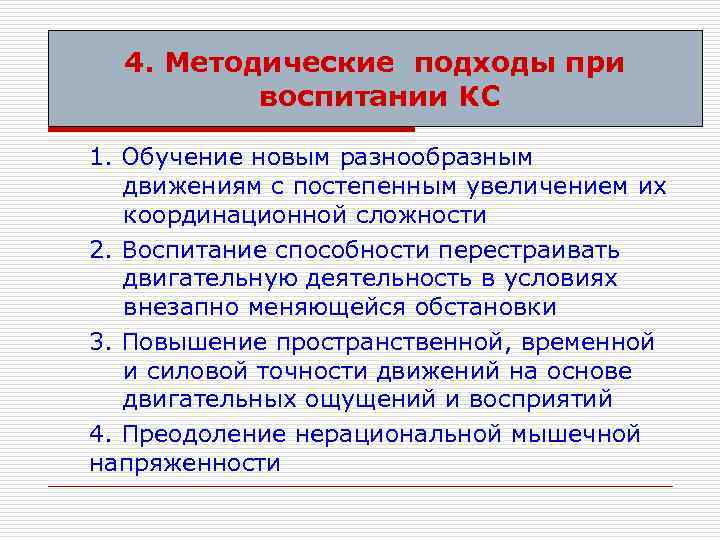 4. Методические подходы при воспитании КС

1. Обучение новым разнообразным движениям с постепенным увеличением их координационной сложности

2. Воспитание способности перестраивать двигательную деятельность в условиях внезапно меняющейся обстановки

3. Повышение пространственной, временной и силовой точности движений на основе двигательных ощущений и восприятий

4. Преодоление нерациональной мышечной напряженности